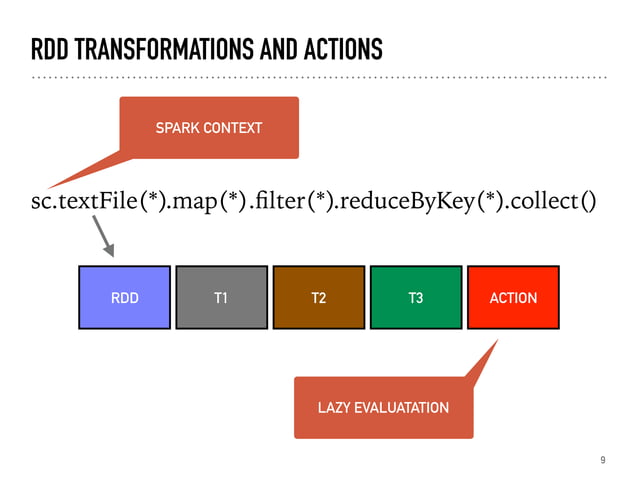 RDD TRANSFORMATIONS AND ACTIONS

SPARK CONTEXT

sc.textFile(*).map(*).filter(*).reduceByKey(*).collect()

RDD

T1

T2

T3

ACTION

LAZY EVALUATATION

9